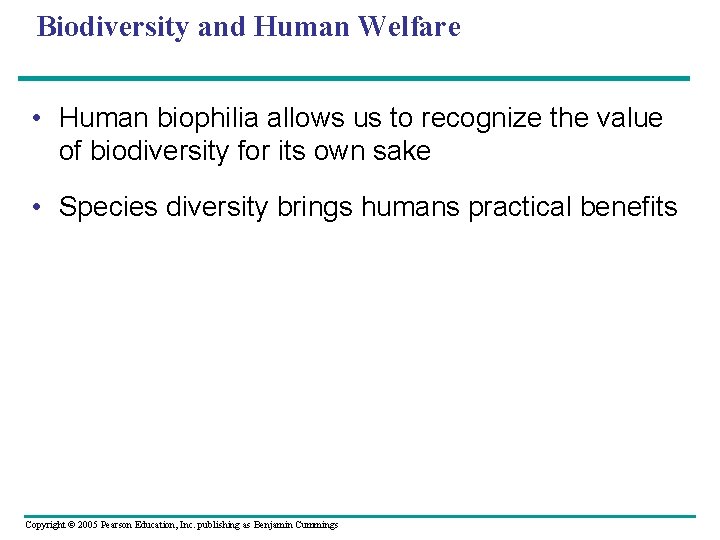 Biodiversity and Human Welfare

• Human biophilia allows us to recognize the value of biodiversity for its own sake

• Species diversity brings humans practical benefits

Copyright © 2005 Pearson Education, Inc. publishing as Benjamin Cummings